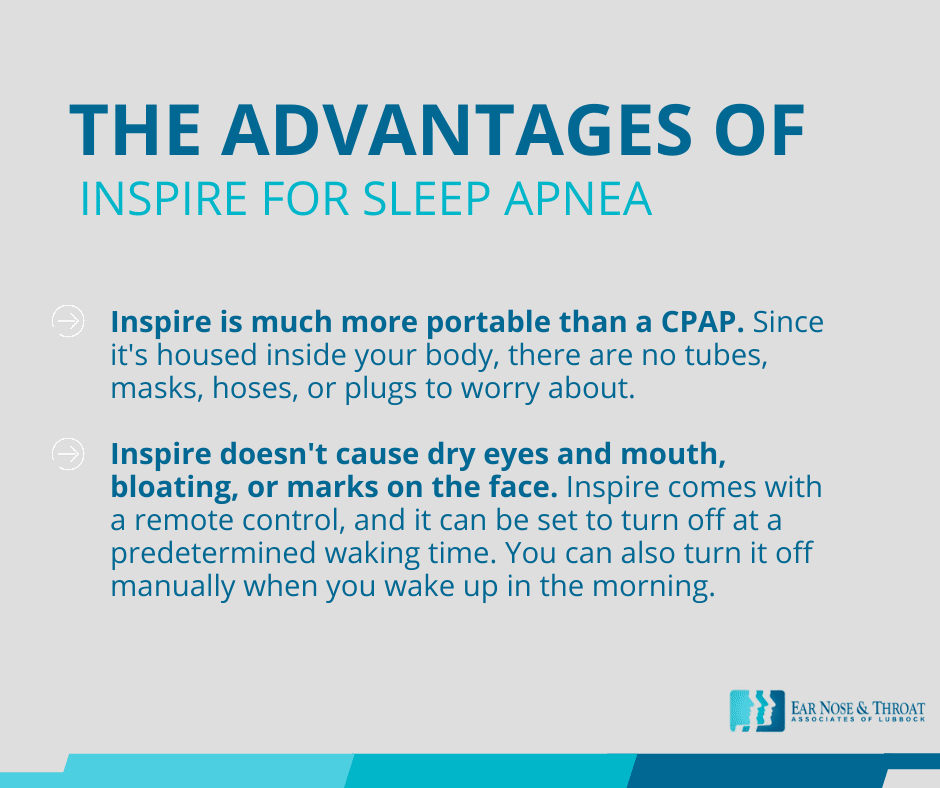 THE ADVANTAGES OF
INSPIRE FOR SLEEP APNEA

Inspire is much more portable than a CPAP. Since it's housed inside your body, there are no tubes, masks, hoses, or plugs to worry about.

Inspire doesn't cause dry eyes and mouth, bloating, or marks on the face. Inspire comes with a remote control, and it can be set to turn off at a predetermined waking time. You can also turn it off manually when you wake up in the morning.

EAR NOSE & THROAT
ASSOCIATES OF LUBBOCK